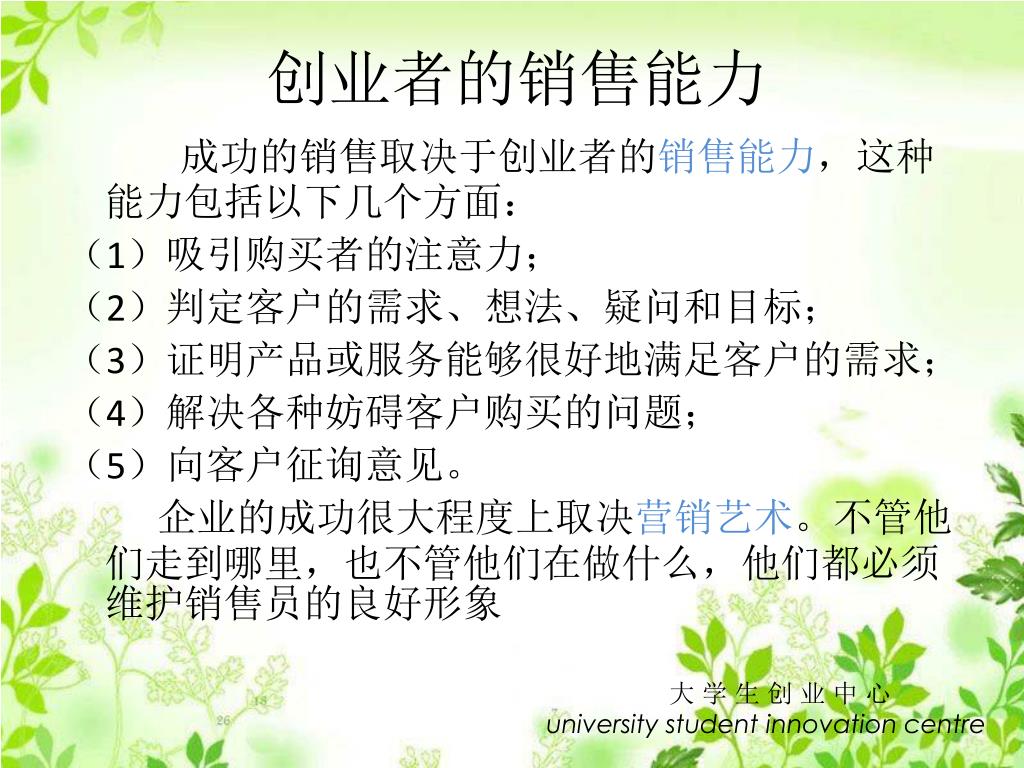 创业者的销售能力

成功的销售取决于创业者的销售能力，这种能力包括以下几个方面：

（1）吸引购买者的注意力；

（2）判定客户的需求、想法、疑问和目标；

（3）证明产品或服务能够很好地满足客户的需求；

（4）解决各种妨碍客户购买的问题；

（5）向客户征询意见。

企业的成功很大程度上取决营销艺术。不管他们走到哪里，也不管他们在做什么，他们都必须维护销售员的良好形象

大 学 生 创 业 中 心
university student innovation centre